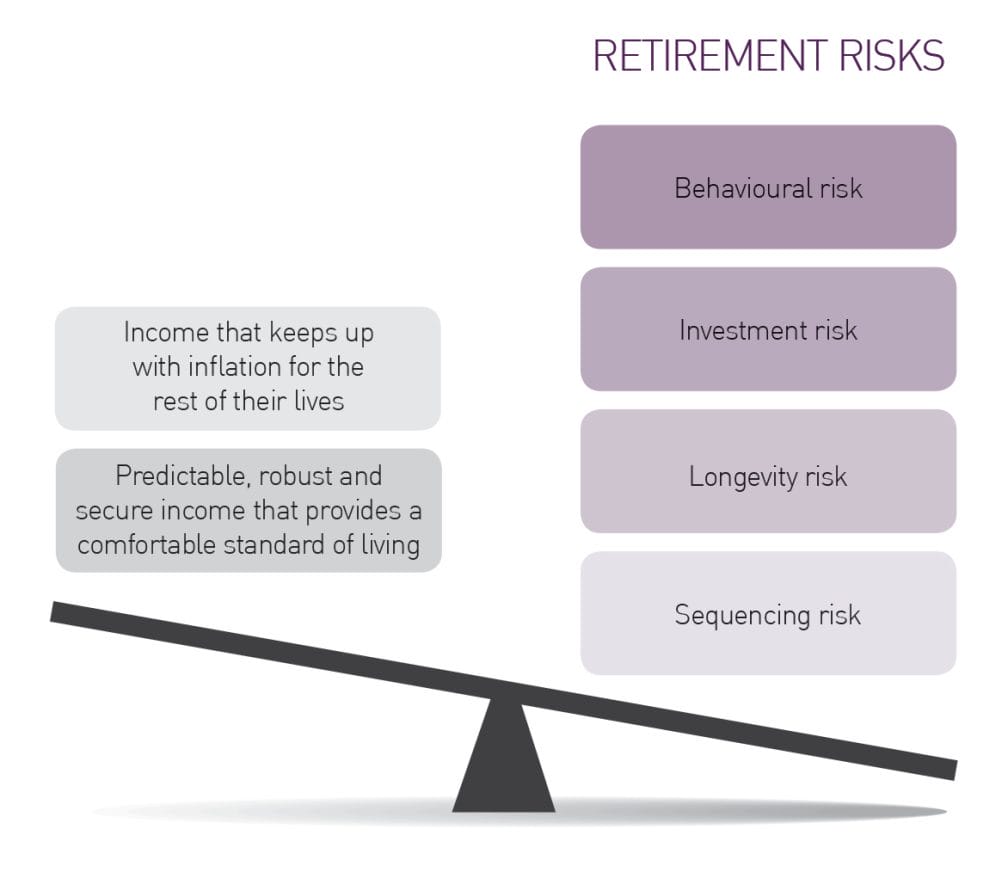 RETIREMENT RISKS

Behavioural risk

Investment risk

Longevity risk

Sequencing risk

Income that keeps up with inflation for the rest of their lives

Predictable, robust and secure income that provides a comfortable standard of living